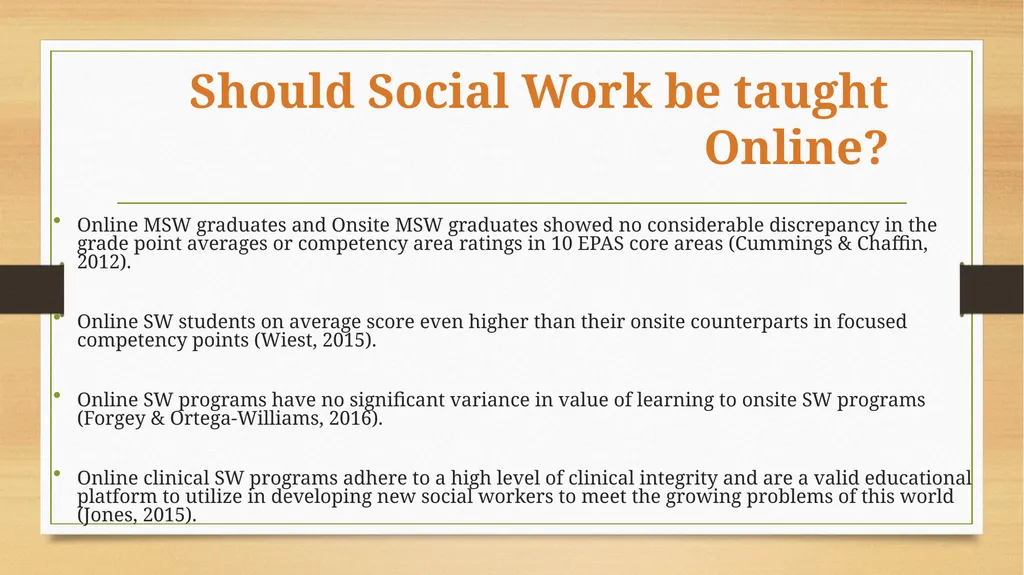 Should Social Work be taught Online?

• Online MSW graduates and Onsite MSW graduates showed no considerable discrepancy in the grade point averages or competency area ratings in 10 EPAS core areas (Cummings & Chaffin, 2012).

• Online SW students on average score even higher than their onsite counterparts in focused competency points (Wiest, 2015).

• Online SW programs have no significant variance in value of learning to onsite SW programs (Forgey & Ortega-Williams, 2016).

• Online clinical SW programs adhere to a high level of clinical integrity and are a valid educational platform to utilize in developing new social workers to meet the growing problems of this world (Jones, 2015).